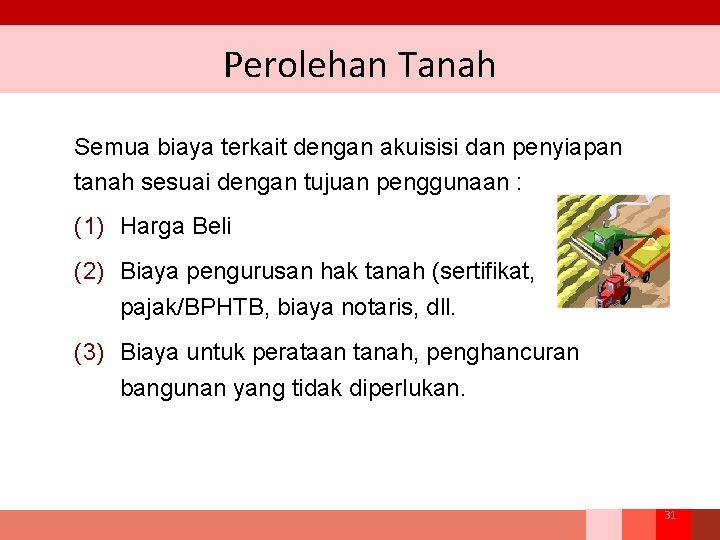 Perolehan Tanah

Semua biaya terkait dengan akuisisi dan penyiapan tanah sesuai dengan tujuan penggunaan :

(1) Harga Beli

(2) Biaya pengurusan hak tanah (sertifikat, pajak/BPHTB, biaya notaris, dll.

(3) Biaya untuk perataan tanah, penghancuran bangunan yang tidak diperlukan.

31